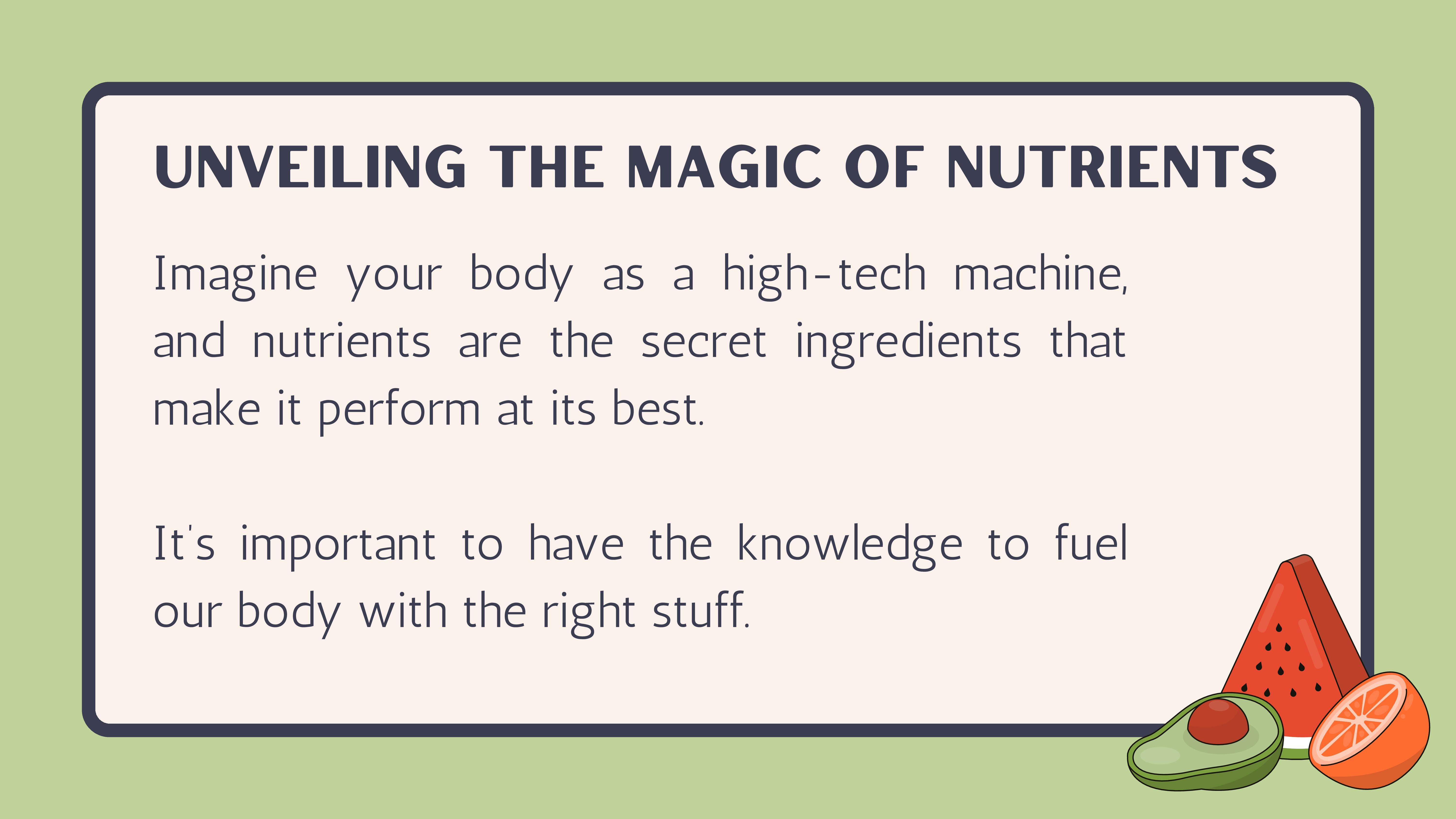 UNVEILING THE MAGIC OF NUTRIENTS

Imagine your body as a high-tech machine, and nutrients are the secret ingredients that make it perform at its best.

It's important to have the knowledge to fuel our body with the right stuff.